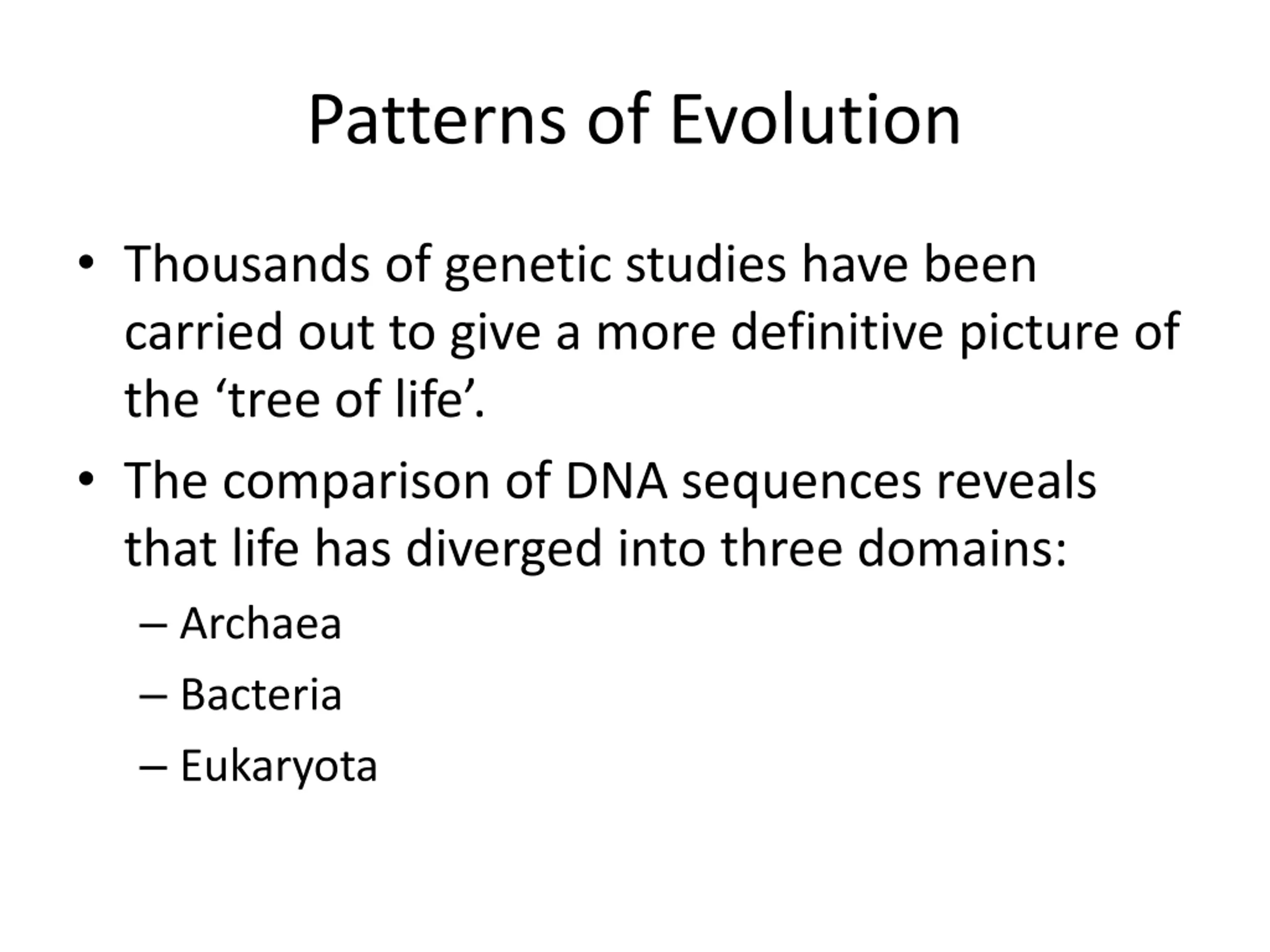 Patterns of Evolution

• Thousands of genetic studies have been carried out to give a more definitive picture of the ‘tree of life’.

• The comparison of DNA sequences reveals that life has diverged into three domains:

– Archaea

– Bacteria

– Eukaryota